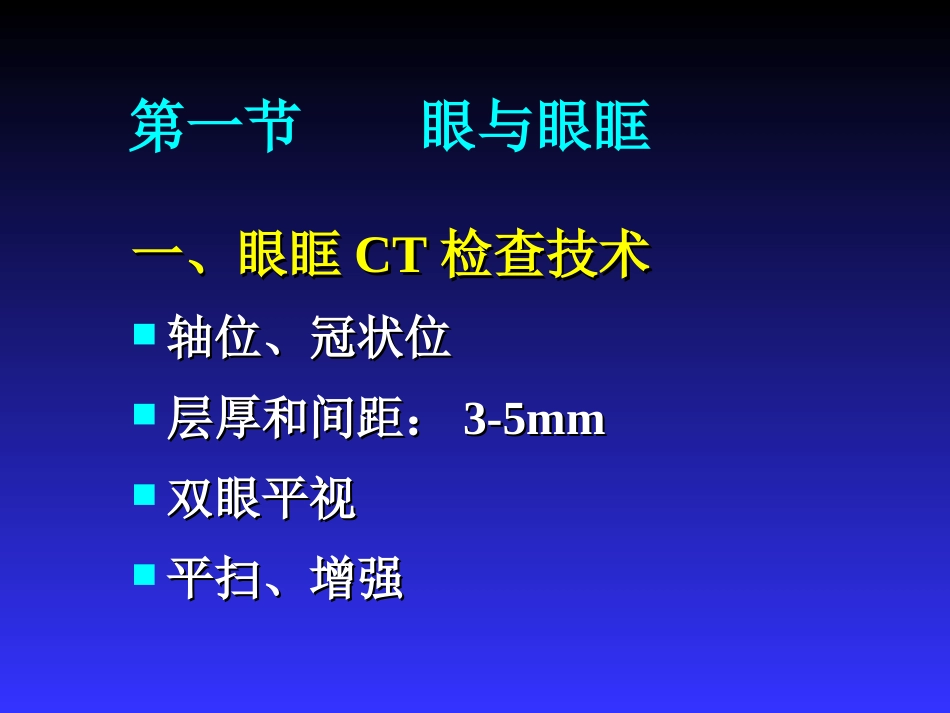 第一节　　眼与眼眶

一、眼眶 CT 检查技术

轴位、冠状位

层厚和间距： 3-5mm

双眼平视

平扫、增强